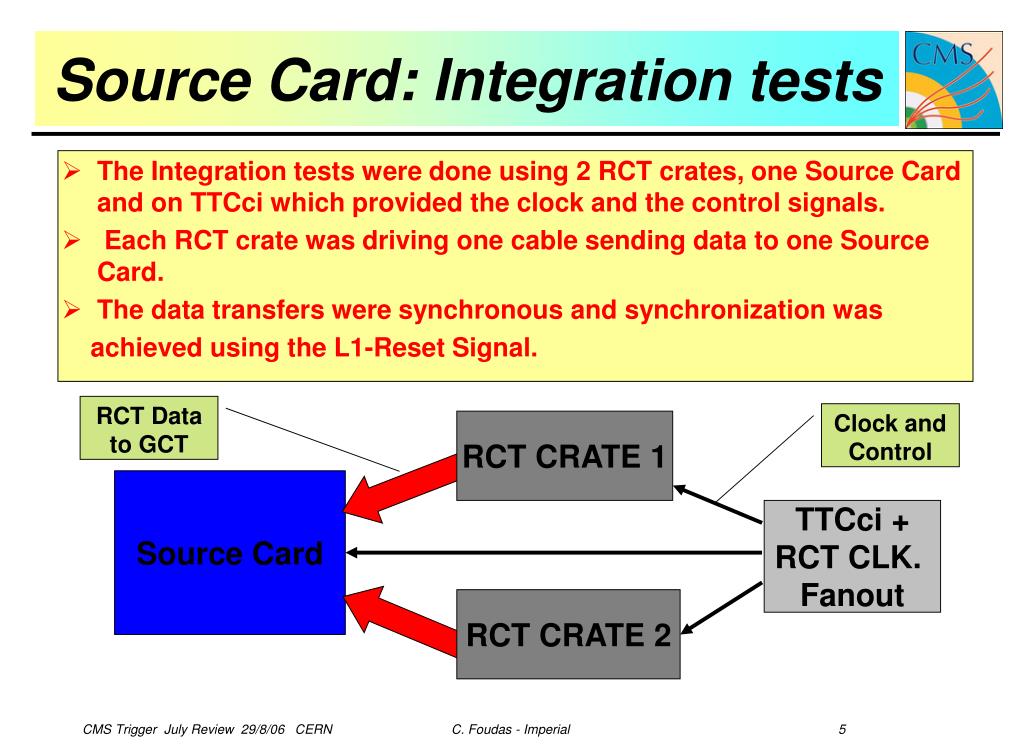 Source Card: Integration tests

CMS

➢ The Integration tests were done using 2 RCT crates, one Source Card and on TTCci which provided the clock and the control signals.
➢ Each RCT crate was driving one cable sending data to one Source Card.
➢ The data transfers were synchronous and synchronization was achieved using the L1-Reset Signal.

RCT Data to GCT

RCT CRATE 1

Clock and Control

Source Card

TTCci + RCT CLK. Fanout

RCT CRATE 2

CMS Trigger July Review 29/8/06 CERN

C. Foudas - Imperial

5